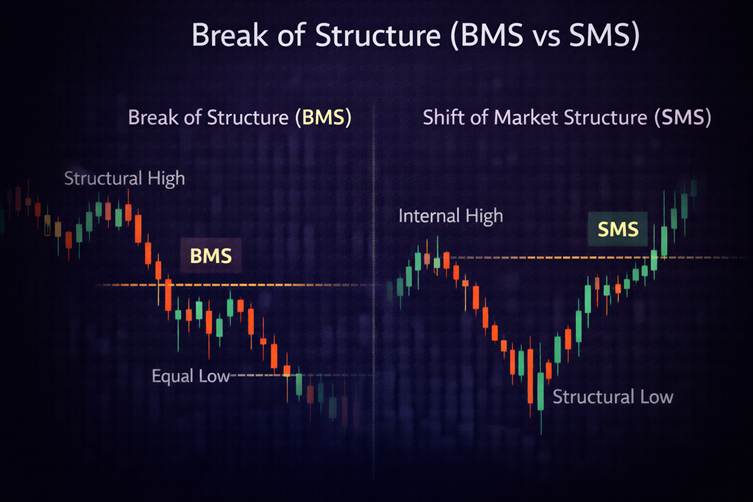 Break of Structure (BMS vs SMS)

Break of Structure (BMS)

Structural High

BMS

Equal Low

Shift of Market Structure (SMS)

Internal High

SMS

Structural Low